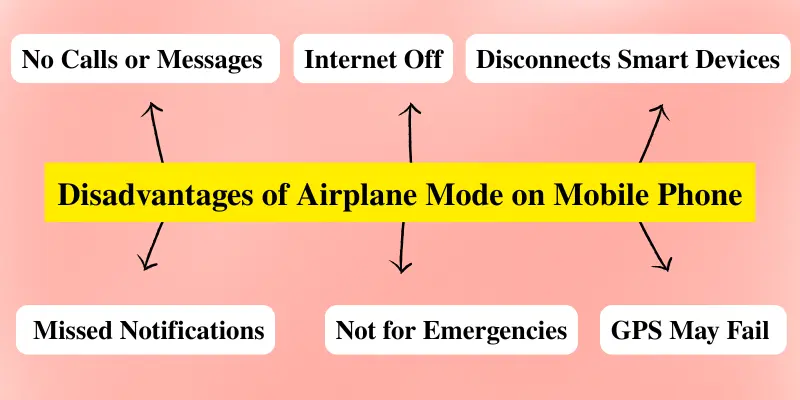 No Calls or Messages

Internet Off

Disconnects Smart Devices

Disadvantages of Airplane Mode on Mobile Phone

Missed Notifications

Not for Emergencies

GPS May Fail